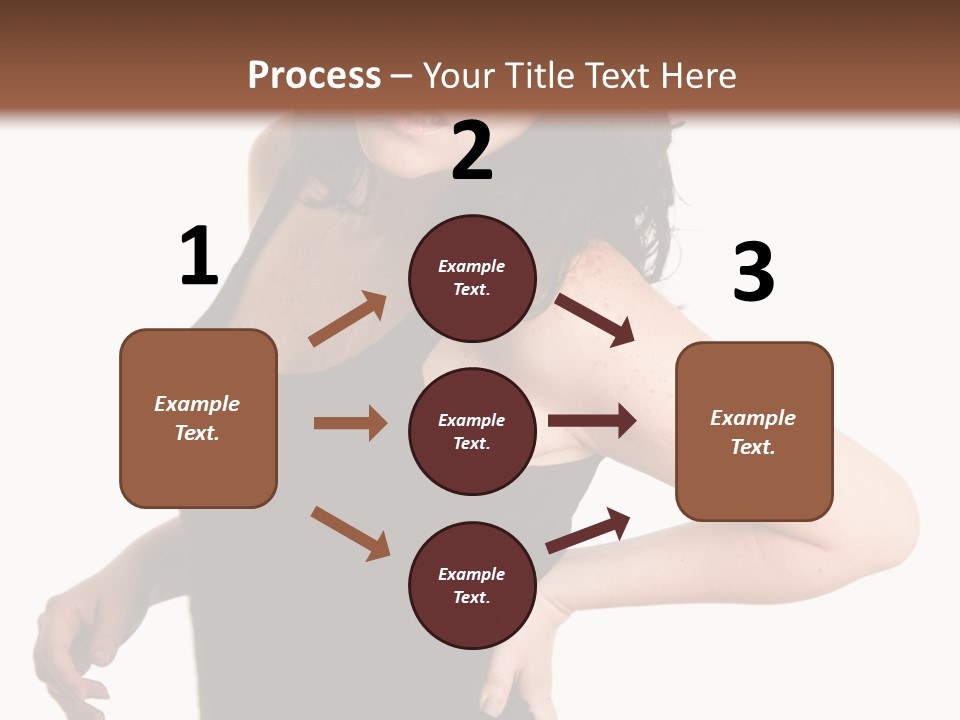 Process – Your Title Text Here

1

Example Text.

2

Example Text.

Example Text.

Example Text.

3

Example Text.